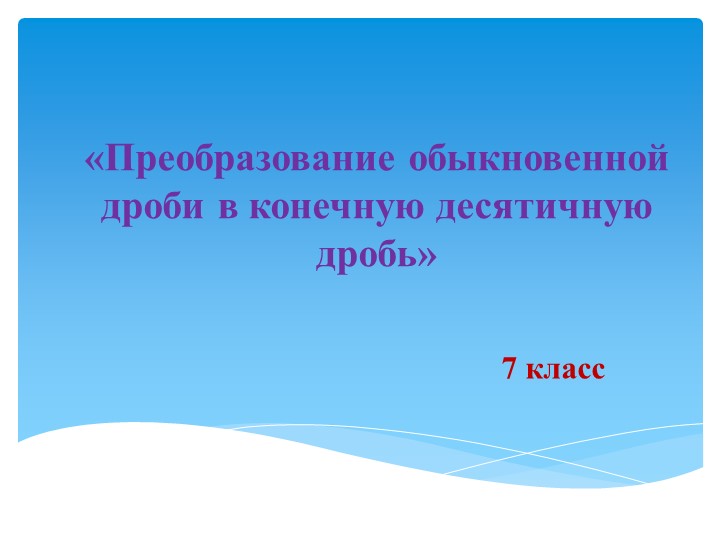 «Преобразование обыкновенной дроби в конечную десятичную дробь»

7 класс